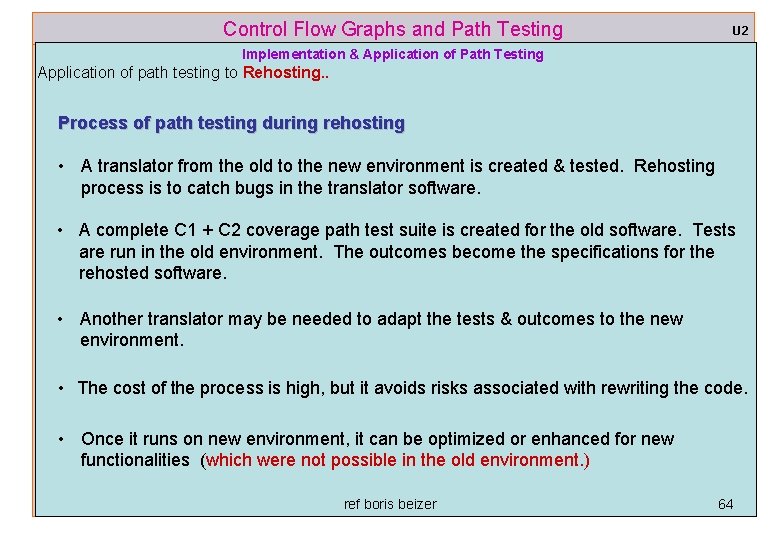 Control Flow Graphs and Path Testing

U2

Implementation & Application of Path Testing

Application of path testing to Rehosting..

Process of path testing during rehosting

• A translator from the old to the new environment is created & tested. Rehosting process is to catch bugs in the translator software.

• A complete C1 + C2 coverage path test suite is created for the old software. Tests are run in the old environment. The outcomes become the specifications for the rehosted software.

• Another translator may be needed to adapt the tests & outcomes to the new environment.

• The cost of the process is high, but it avoids risks associated with rewriting the code.

• Once it runs on new environment, it can be optimized or enhanced for new functionalities (which were not possible in the old environment.)

ref boris beizer

64